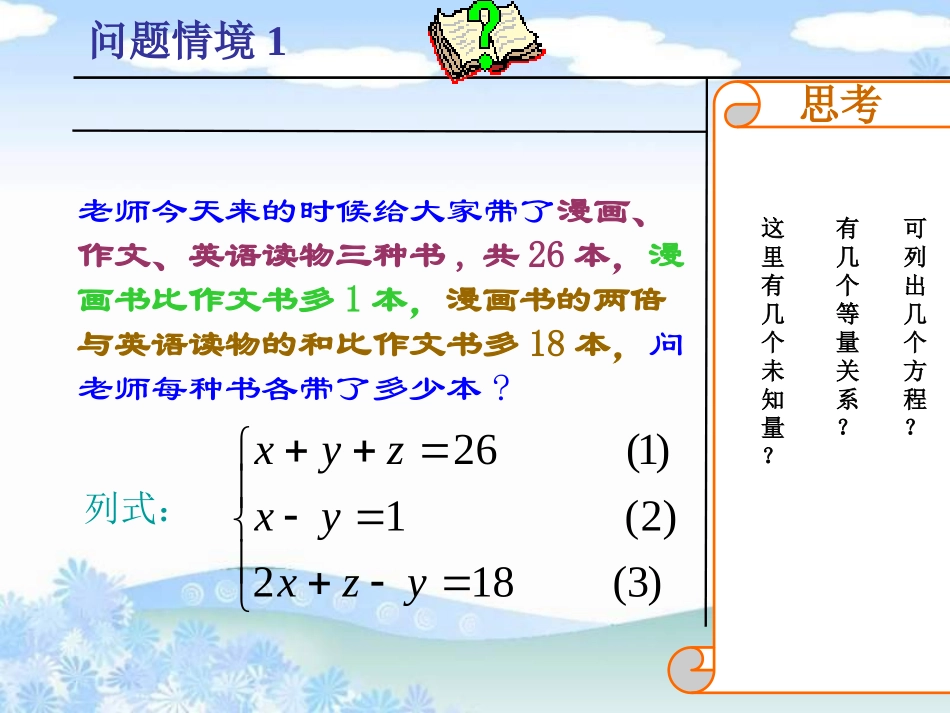 问题情境 1

老师今天来的时候给大家带了漫画、作文、英语读物三种书，共 26 本，漫画书比作文书多 1 本，漫画书的两倍与英语读物的和比作文书多 18 本，问老师每种书各带了多少本？

列式：
$\begin{cases} x+y+z=26 & (1) \\ x-y=1 & (2) \\ 2x+z-y=18 & (3) \end{cases}$

思考

这里有几个未知量？

有几个等量关系？

可列出几个方程？